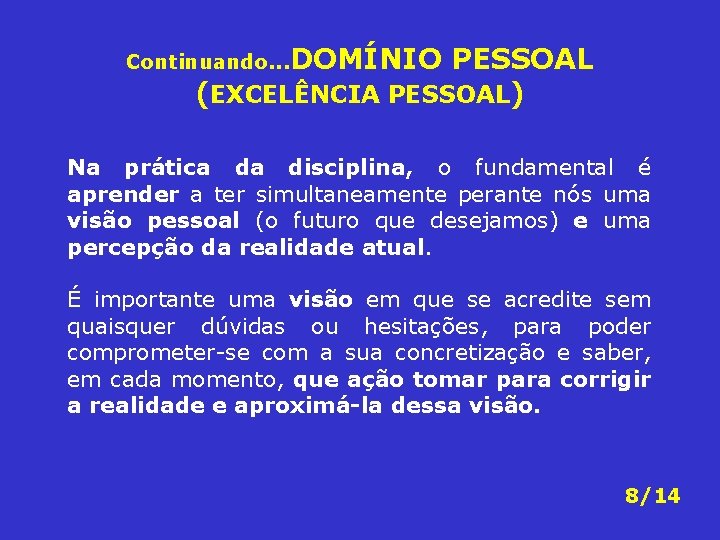 Continuando...DOMÍNIO PESSOAL
(EXCELÊNCIA PESSOAL)

Na prática da disciplina, o fundamental é aprender a ter simultaneamente perante nós uma visão pessoal (o futuro que desejamos) e uma percepção da realidade atual.

É importante uma visão em que se acredite sem quaisquer dúvidas ou hesitações, para poder comprometer-se com a sua concretização e saber, em cada momento, que ação tomar para corrigir a realidade e aproximá-la dessa visão.

8/14